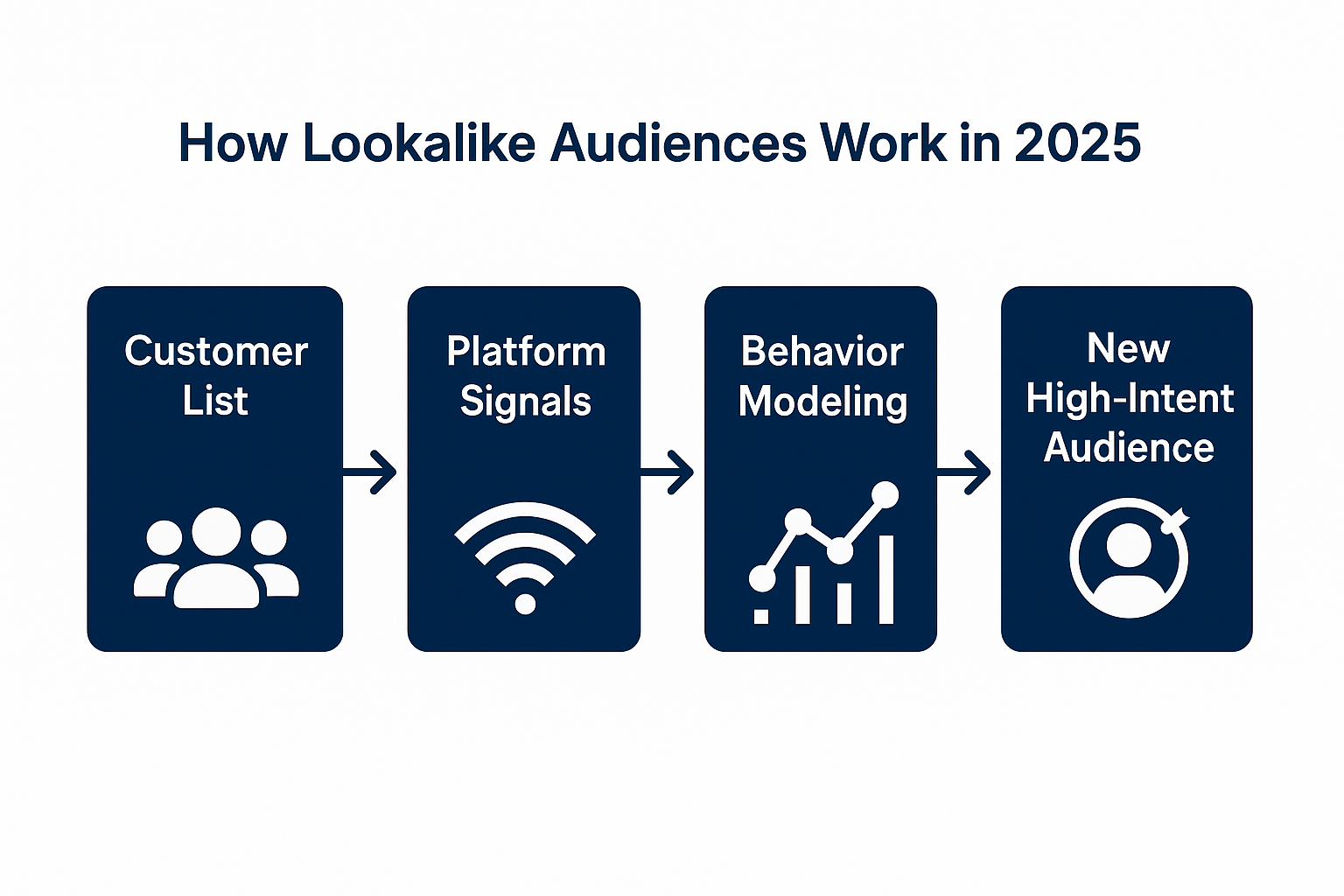 How Lookalike Audiences Work in 2025

Customer List

Platform Signals

Behavior Modeling

New High-Intent Audience